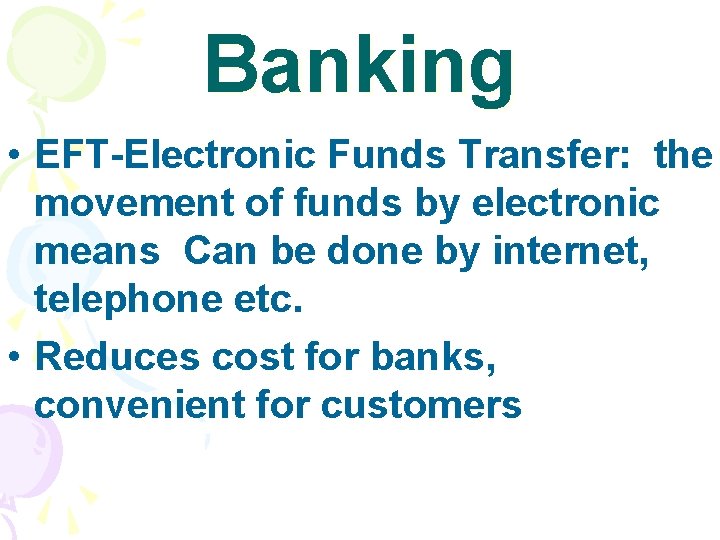 Banking

• EFT-Electronic Funds Transfer: the movement of funds by electronic means Can be done by internet, telephone etc.

• Reduces cost for banks, convenient for customers